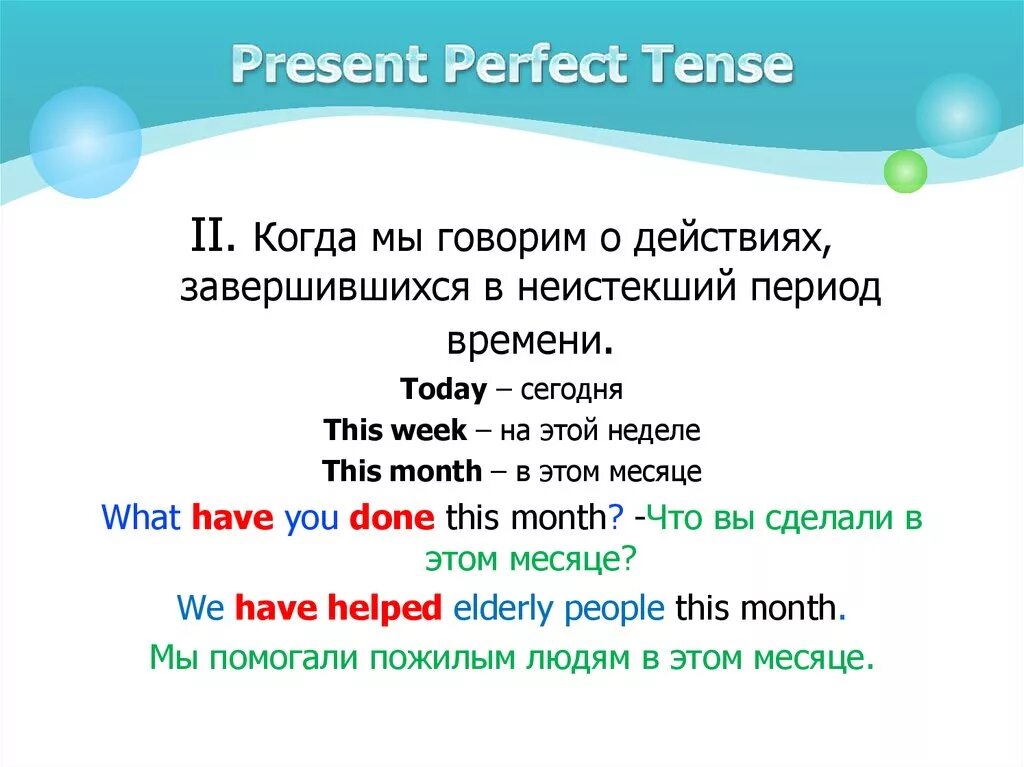 Present Perfect Tense

II. Когда мы говорим о действиях, завершившихся в неистекший период времени.

Today – сегодня

This week – на этой неделе

This month – в этом месяце

What have you done this month? -Что вы сделали в этом месяце?

We have helped elderly people this month.

Мы помогали пожилым людям в этом месяце.